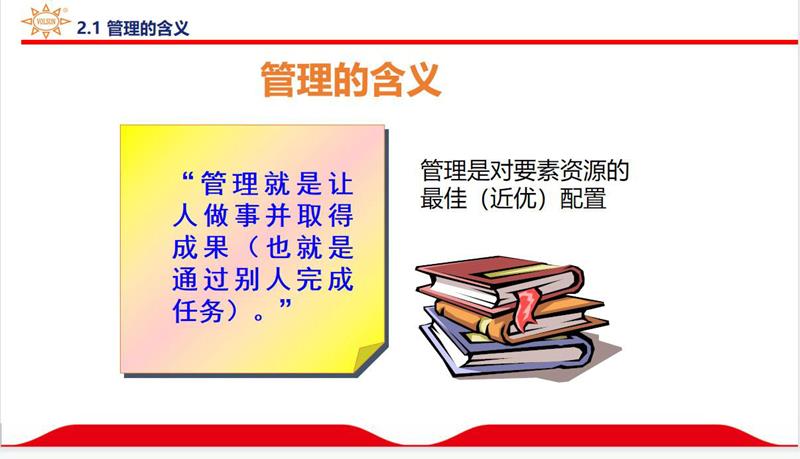 VOLSUN

2.1 管理的含义

管理的含义

“管理就是让人做事并取得成果（也就是通过别人完成任务）。”

管理是对要素资源的最佳（近优）配置